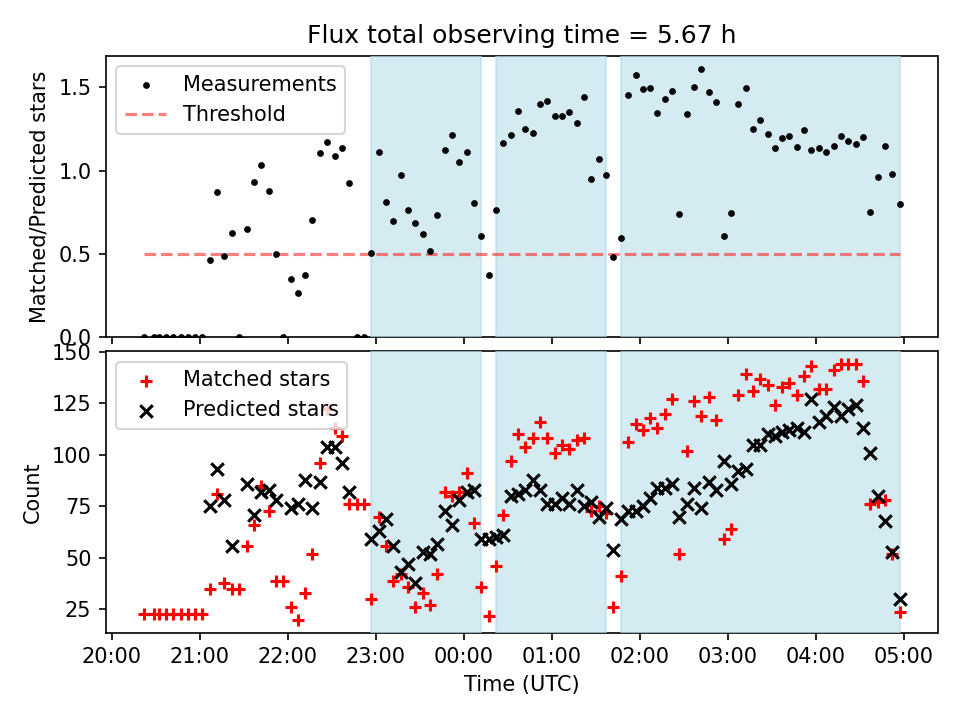 Flux total observing time = 5.67 h

Measurements
Threshold

Matched/Predicted stars

1.5
1.0
0.5
0.0

Matched stars
Predicted stars

Count

150
125
100
75
50
25

20:00 21:00 22:00 23:00 00:00 01:00 02:00 03:00 04:00 05:00

Time (UTC)